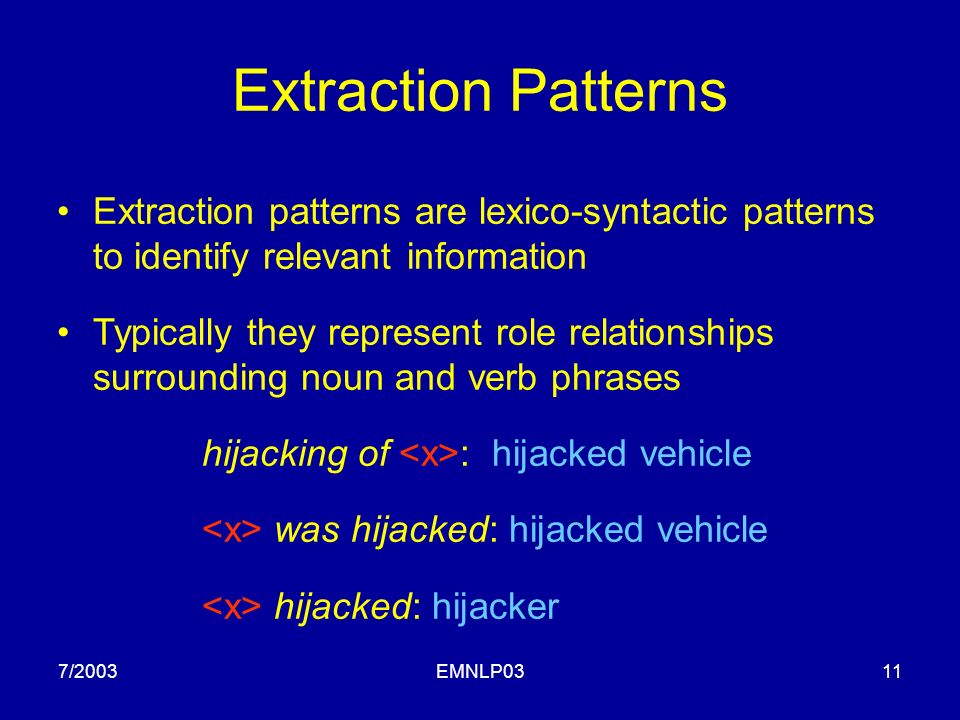 Extraction Patterns

• Extraction patterns are lexico-syntactic patterns to identify relevant information

• Typically they represent role relationships surrounding noun and verb phrases

hijacking of <x>: hijacked vehicle

<x> was hijacked: hijacked vehicle

<x> hijacked: hijacker

7/2003 EMNLP03 11